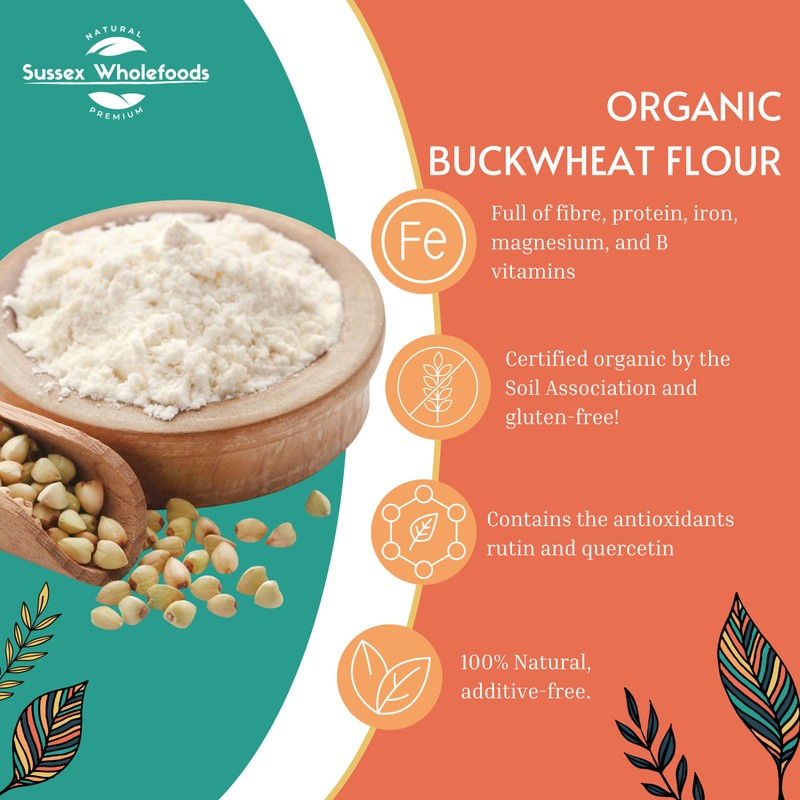 NATURAL
Sussex Wholefoods
PREMIUM

ORGANIC BUCKWHEAT FLOUR

Fe

Full of fibre, protein, iron, magnesium, and B vitamins

Certified organic by the Soil Association and gluten-free!

Contains the antioxidants rutin and quercetin

100% Natural, additive-free.